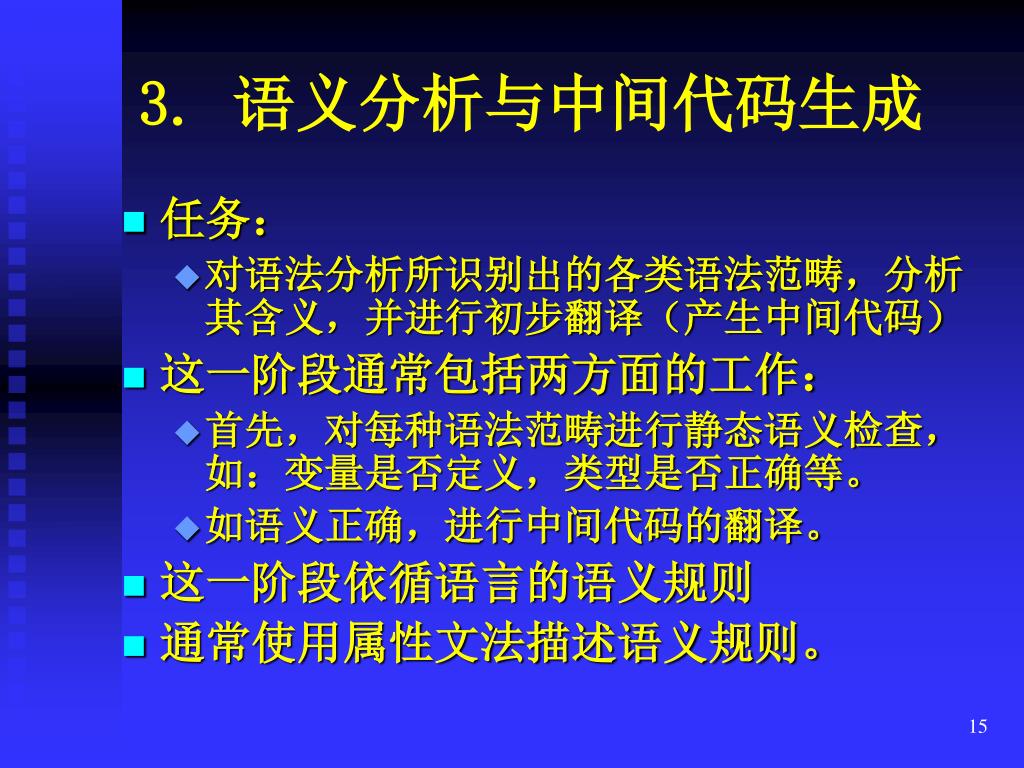 3. 语义分析与中间代码生成

任务：

对语法分析所识别出的各类语法范畴，分析其含义，并进行初步翻译（产生中间代码）

这一阶段通常包括两方面的工作：

首先，对每种语法范畴进行静态语义检查，如：变量是否定义，类型是否正确等。

如语义正确，进行中间代码的翻译。

这一阶段依循语言的语义规则

通常使用属性文法描述语义规则。

15